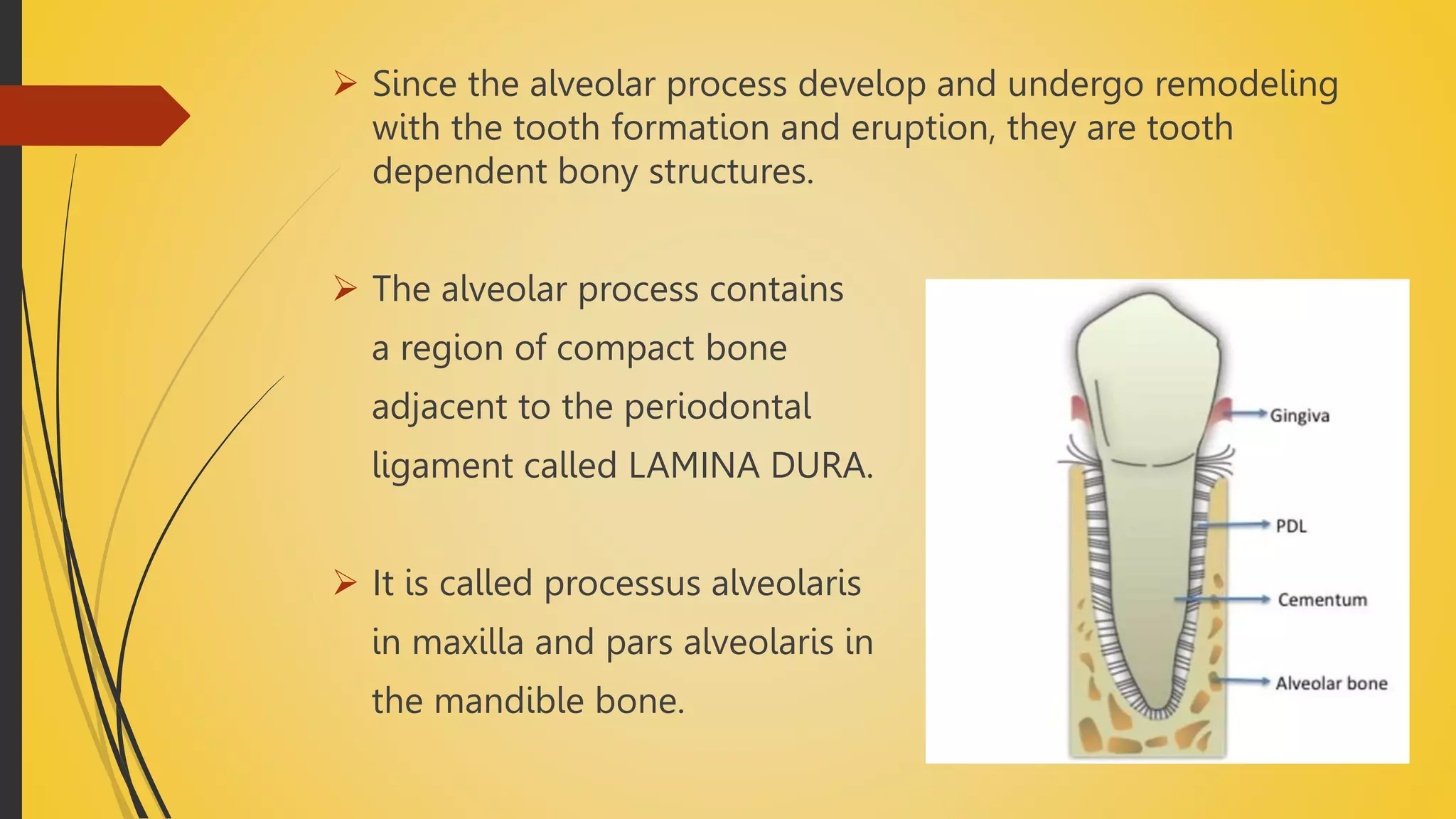 ➢ Since the alveolar process develop and undergo remodeling with the tooth formation and eruption, they are tooth dependent bony structures.

➢ The alveolar process contains a region of compact bone adjacent to the periodontal ligament called LAMINA DURA.

➢ It is called processus alveolaris in maxilla and pars alveolaris in the mandible bone.

Gingiva
PDL
Cementum
Alveolar bone